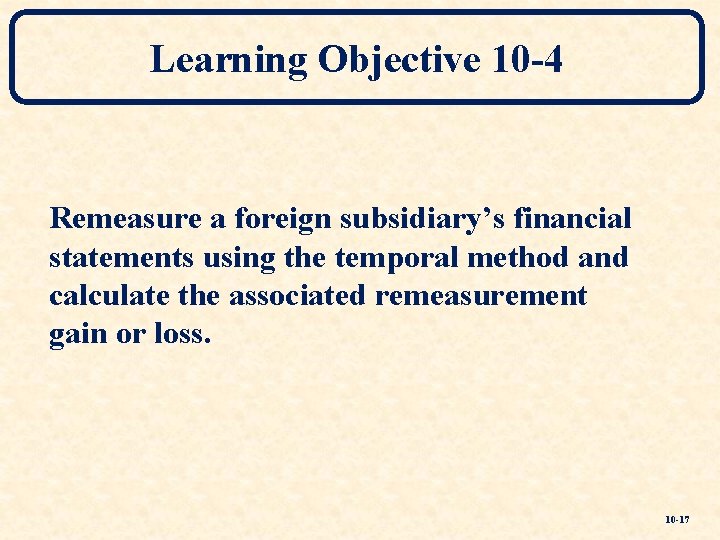 Learning Objective 10-4

Remeasure a foreign subsidiary’s financial statements using the temporal method and calculate the associated remeasurement gain or loss.

10-17